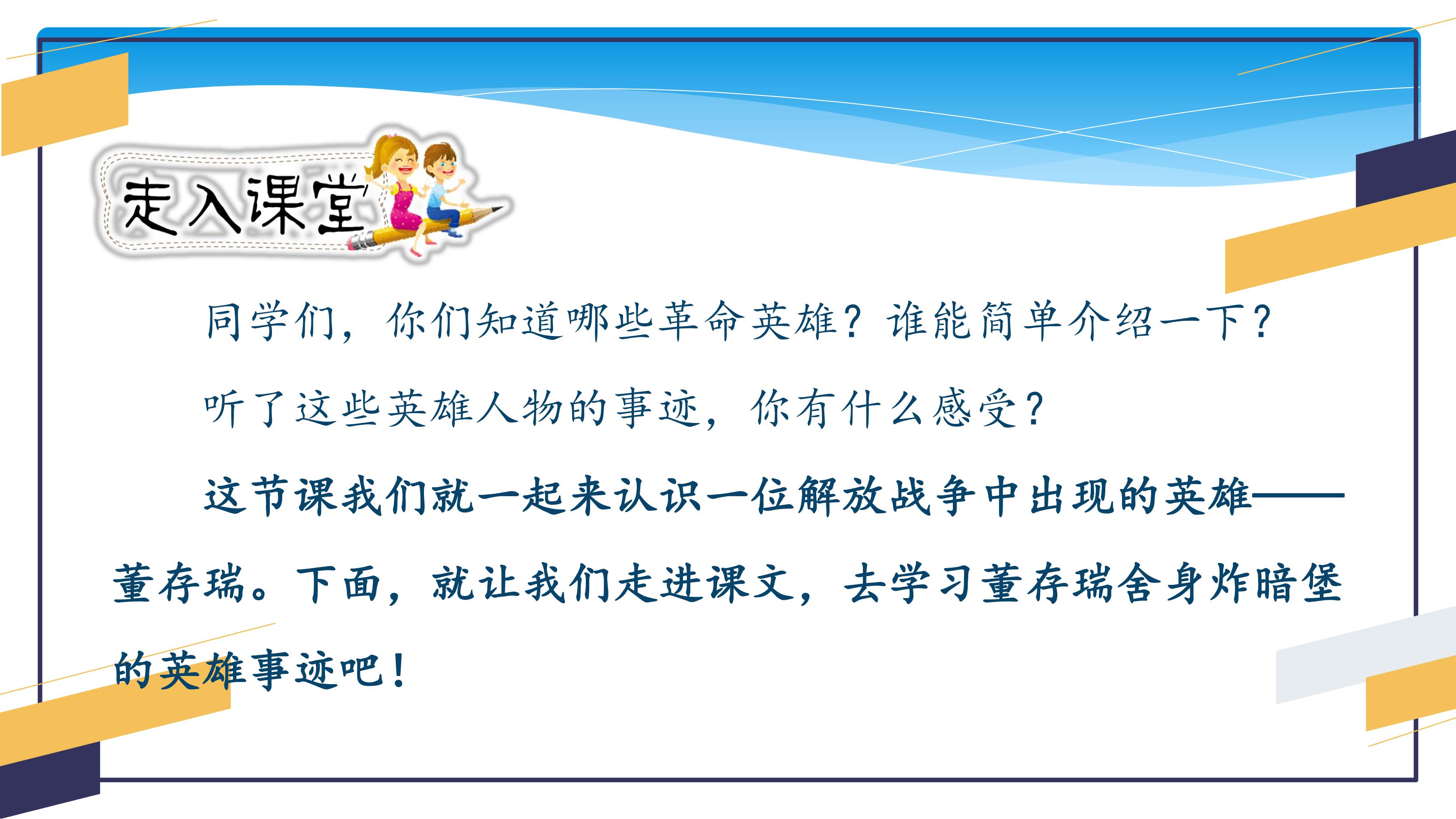 走入课堂

同学们，你们知道哪些革命英雄？谁能简单介绍一下？

听了这些英雄人物的事迹，你有什么感受？

这节课我们就一起来认识一位解放战争中出现的英雄——董存瑞。下面，就让我们走进课文，去学习董存瑞舍身炸暗堡的英雄事迹吧！